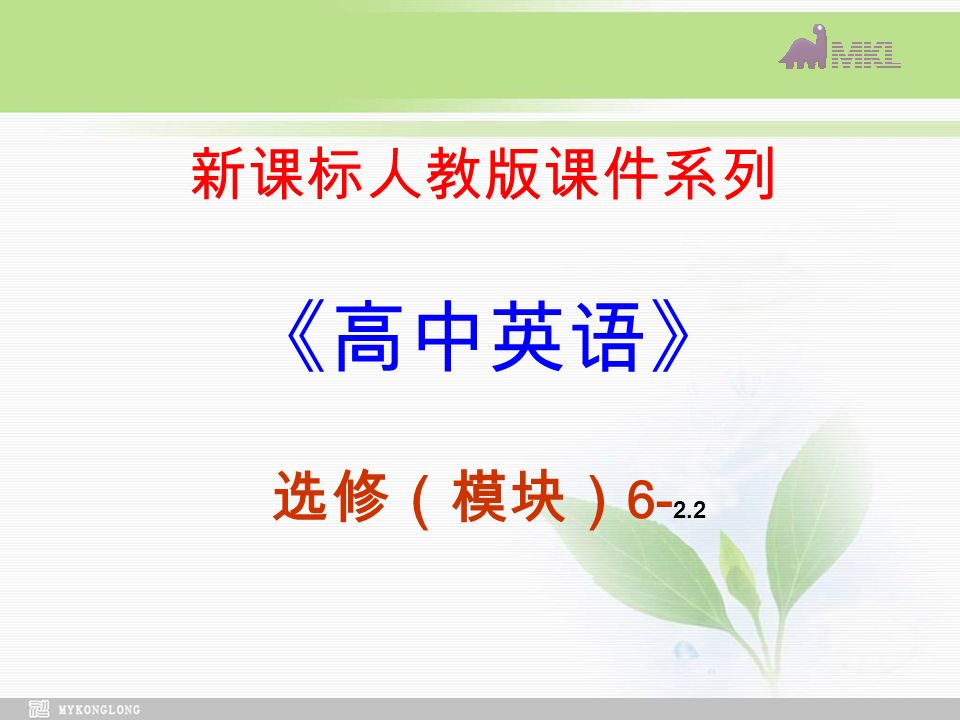 MKL

新课标人教版课件系列

《高中英语》

选修（模块）6-2.2

MYKONGLONG